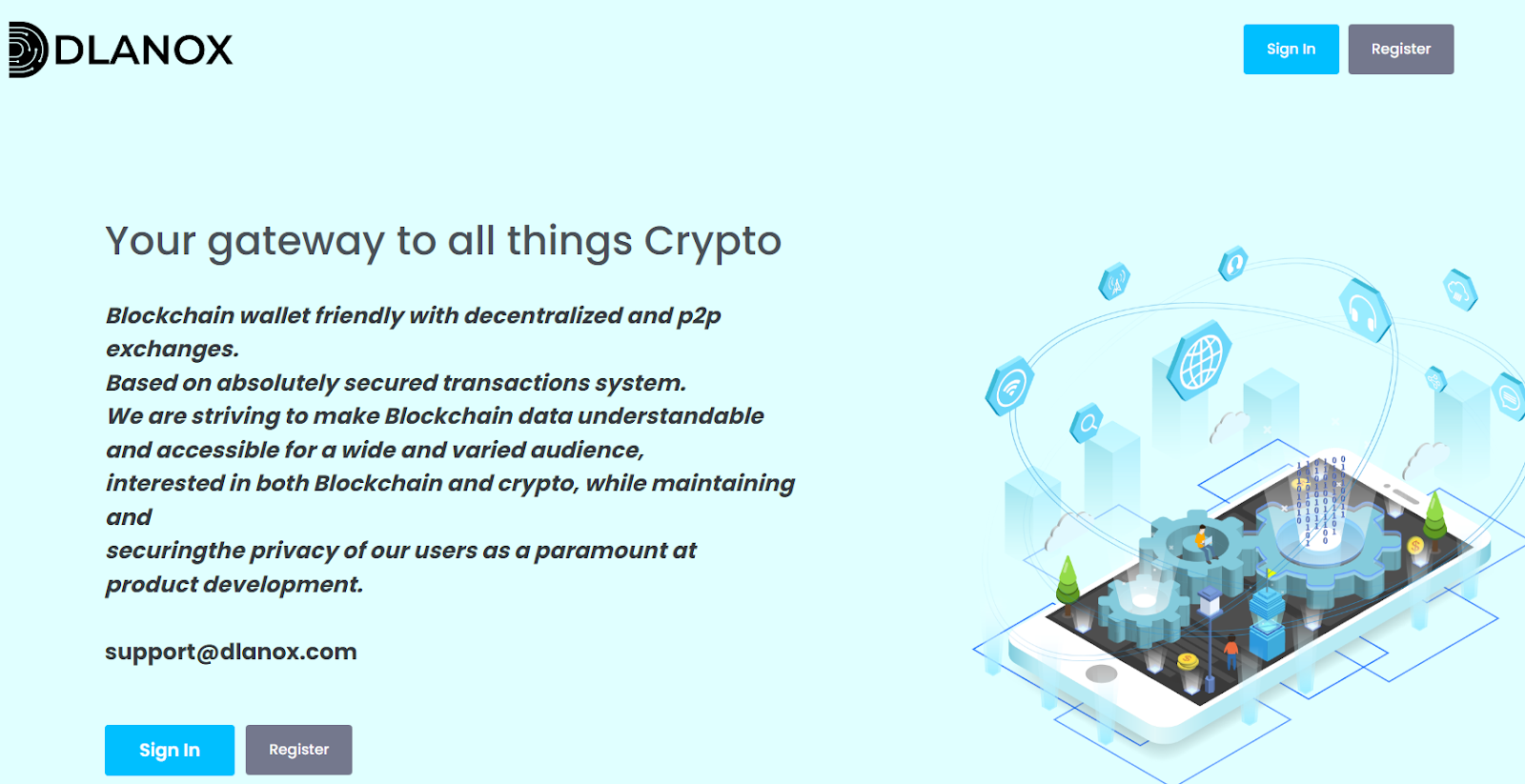 DLANOX

Sign In Register

Your gateway to all things Crypto

Blockchain wallet friendly with decentralized and p2p exchanges.
Based on absolutely secured transactions system.
We are striving to make Blockchain data understandable and accessible for a wide and varied audience,
interested in both Blockchain and crypto, while maintaining and
securingthe privacy of our users as a paramount at product development.

support@dlanox.com

Sign In Register